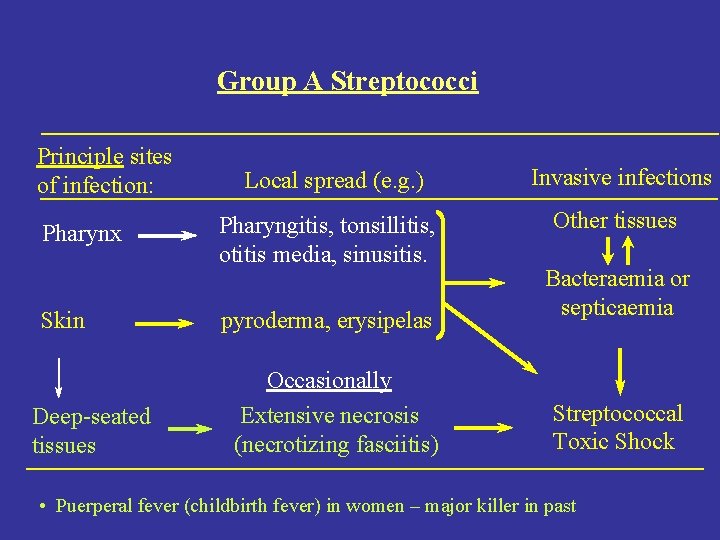 Group A Streptococci

Principle sites of infection:

Local spread (e.g.)

Invasive infections

Pharynx

Pharyngitis, tonsillitis, otitis media, sinusitis.

Other tissues

Bacteraemia or septicaemia

Skin

pyroderma, erysipelas

Occasionally

Deep-seated tissues

Extensive necrosis (necrotizing fasciitis)

Streptococcal Toxic Shock

• Puerperal fever (childbirth fever) in women – major killer in past